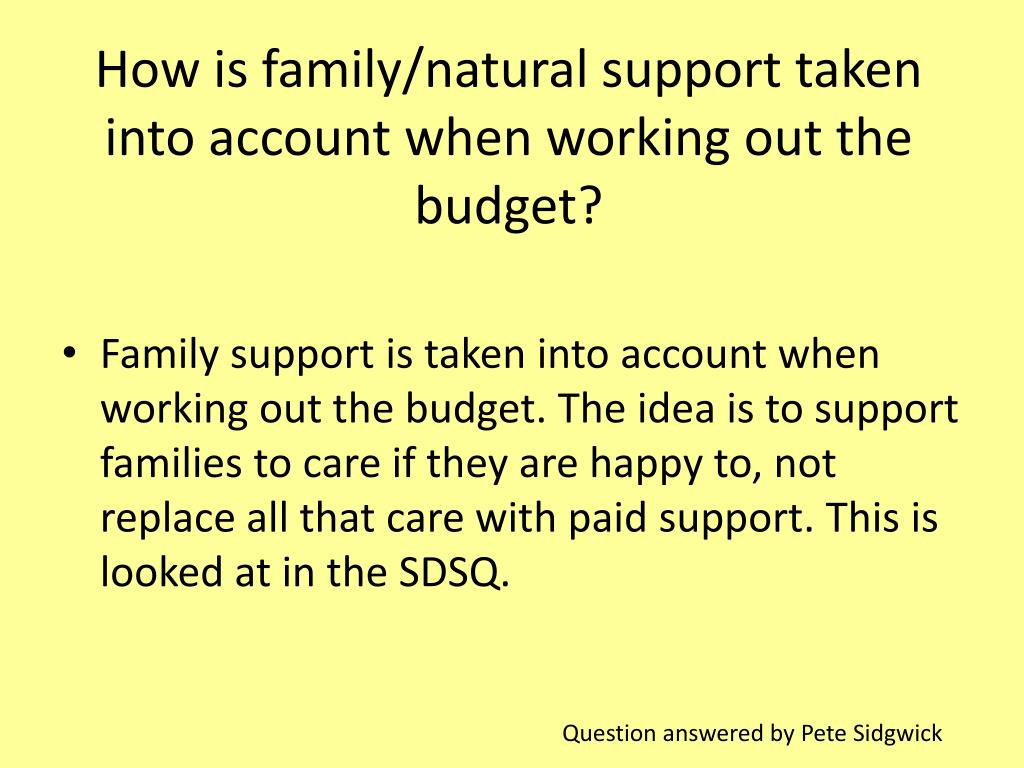 How is family/natural support taken into account when working out the budget?

• Family support is taken into account when working out the budget. The idea is to support families to care if they are happy to, not replace all that care with paid support. This is looked at in the SDSQ.

Question answered by Pete Sidgwick